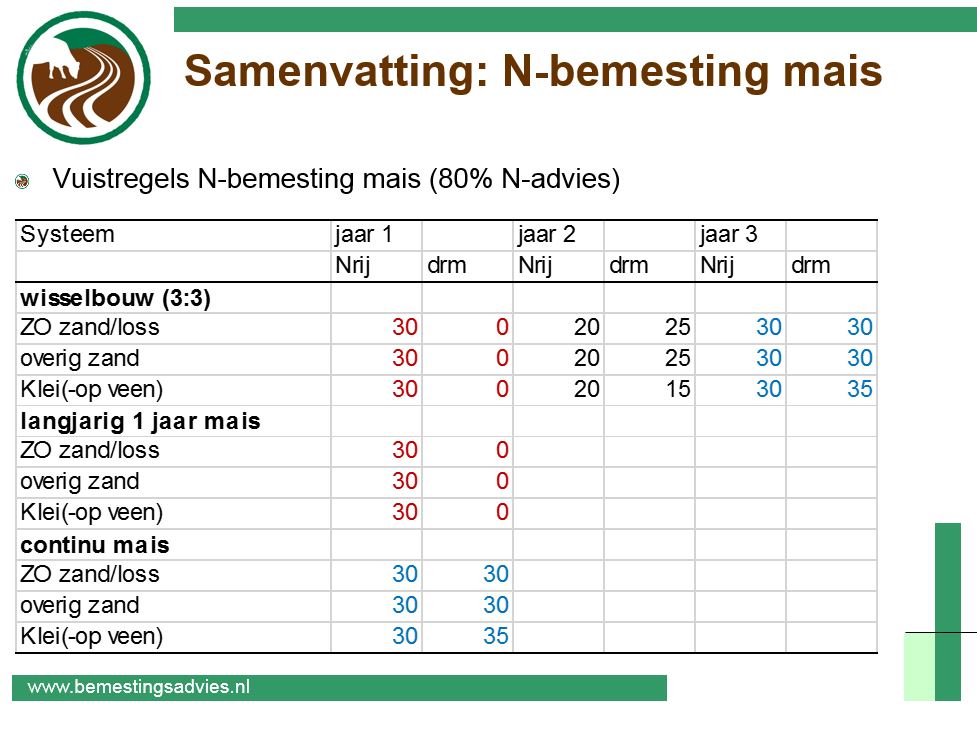 Samenvatting: N-bemesting mais

Vuistregels N-bemesting mais (80% N-advies)

| Systeem | jaar 1 | | jaar 2 | | jaar 3 | |
|---|---|---|---|---|---|---|
| | Nrij | drm | Nrij | drm | Nrij | drm |
| **wisselbouw (3:3)** | | | | | | |
| ZO zand/loss | 30 | 0 | 20 | 25 | 30 | 30 |
| overig zand | 30 | 0 | 20 | 25 | 30 | 30 |
| Klei(-op veen) | 30 | 0 | 20 | 15 | 30 | 35 |
| **langjarig 1 jaar mais** | | | | | | |
| ZO zand/loss | 30 | 0 | | | | |
| overig zand | 30 | 0 | | | | |
| Klei(-op veen) | 30 | 0 | | | | |
| **continu mais** | | | | | | |
| ZO zand/loss | 30 | 30 | | | | |
| overig zand | 30 | 30 | | | | |
| Klei(-op veen) | 30 | 35 | | | | |

www.bemestingsadvies.nl